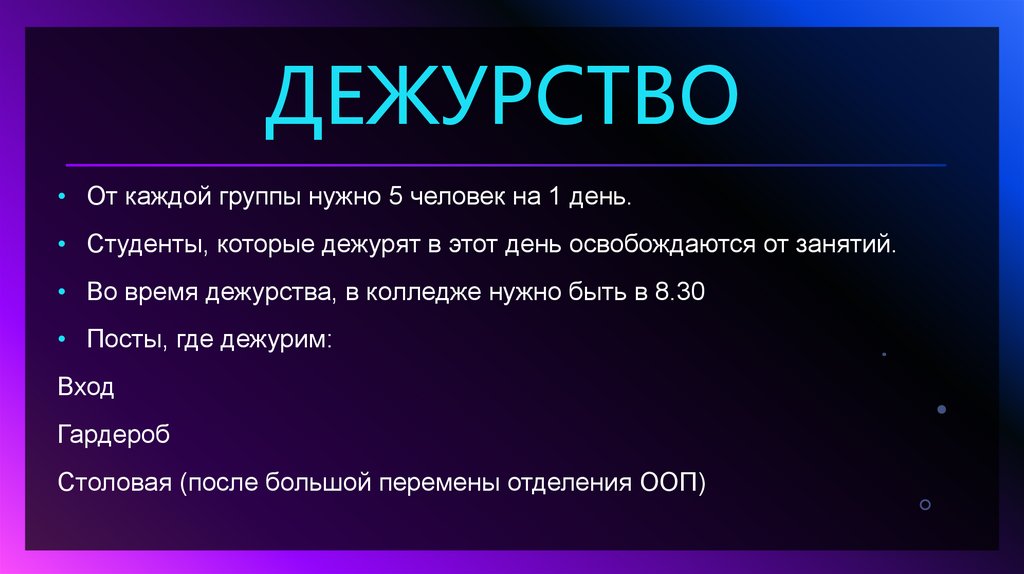 ДЕЖУРСТВО

• От каждой группы нужно 5 человек на 1 день.

• Студенты, которые дежурят в этот день освобождаются от занятий.

• Во время дежурства, в колледже нужно быть в 8.30

• Посты, где дежурим:

Вход

Гардероб

Столовая (после большой перемены отделения ООП)